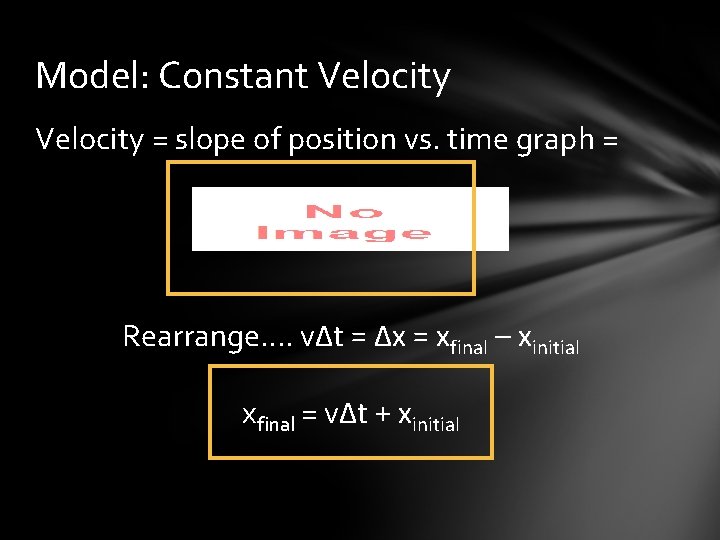 Model: Constant Velocity

Velocity = slope of position vs. time graph =

No Image

Rearrange…. $v\Delta t = \Delta x = x_{final} - x_{initial}$

$x_{final} = v\Delta t + x_{initial}$